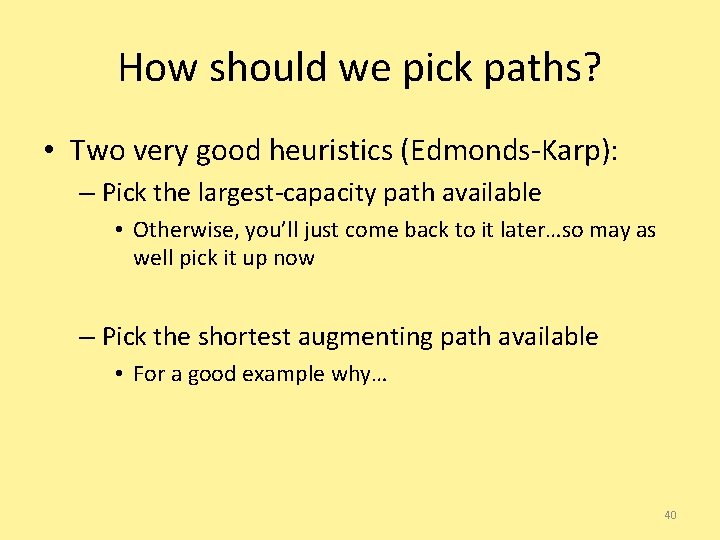 How should we pick paths?

• Two very good heuristics (Edmonds-Karp):

– Pick the largest-capacity path available

• Otherwise, you'll just come back to it later…so may as well pick it up now

– Pick the shortest augmenting path available

• For a good example why…

40